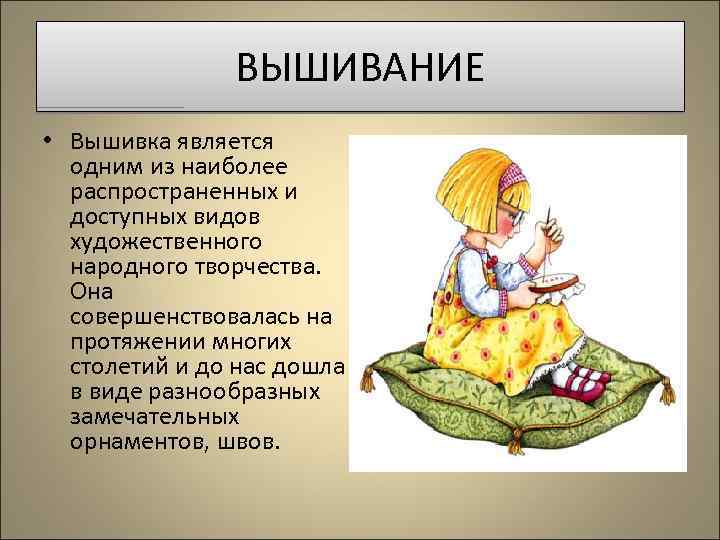 ВЫШИВАНИЕ

• Вышивка является одним из наиболее распространенных и доступных видов художественного народного творчества. Она совершенствовалась на протяжении многих столетий и до нас дошла в виде разнообразных замечательных орнаментов, швов.